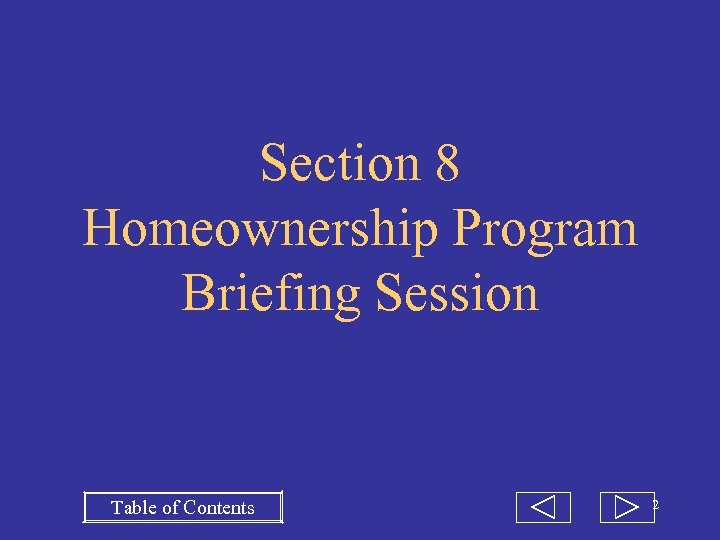 Section 8
Homeownership Program
Briefing Session

Table of Contents

2